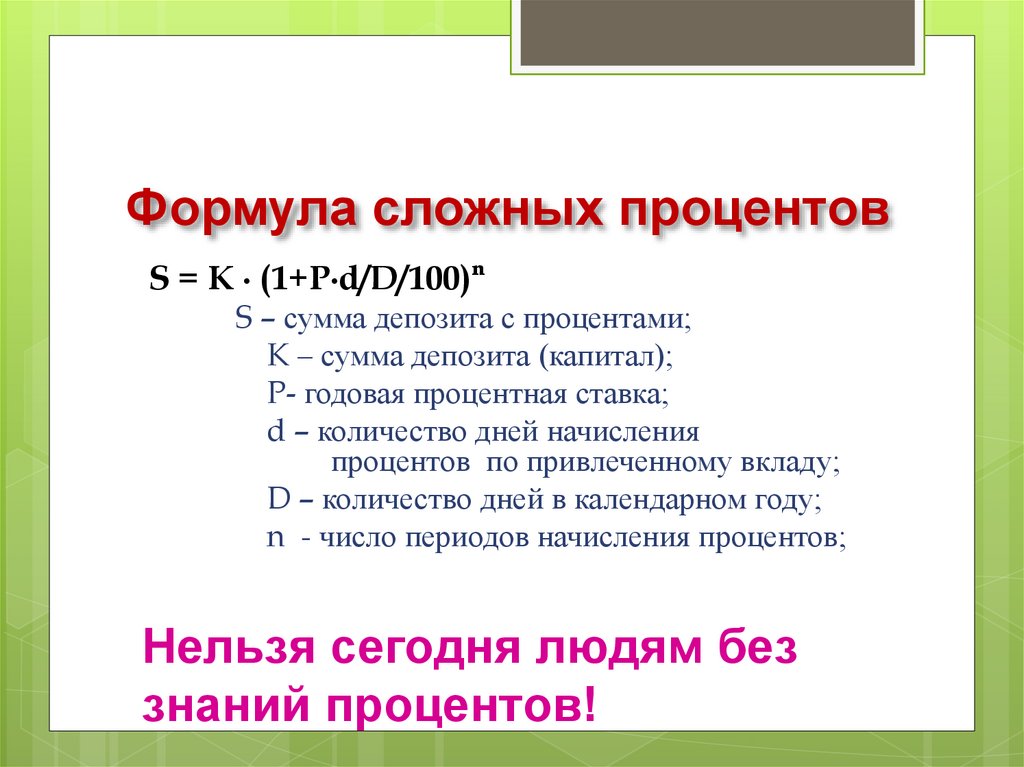 Формула сложных процентов

$S = K \cdot (1+P \cdot d/D/100)^n$

S – сумма депозита с процентами;

K – сумма депозита (капитал);

P- годовая процентная ставка;

d – количество дней начисления процентов по привлеченному вкладу;

D – количество дней в календарном году;

n - число периодов начисления процентов;

Нельзя сегодня людям без знаний процентов!